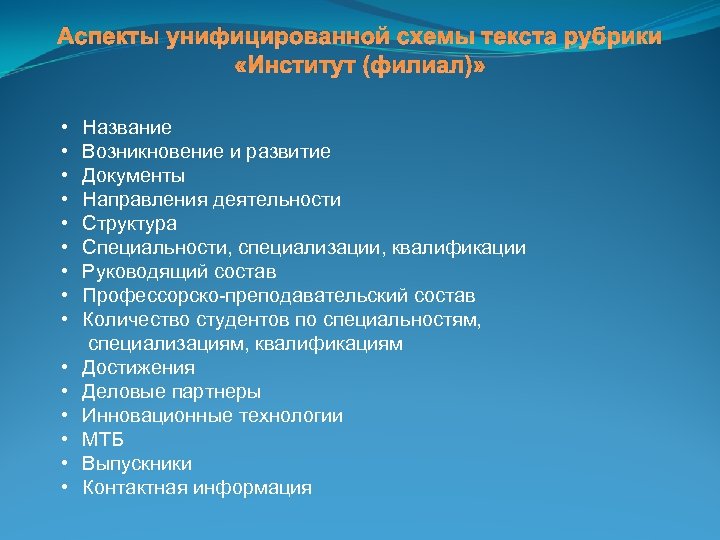 Аспекты унифицированной схемы текста рубрики «Институт (филиал)»

• Название
• Возникновение и развитие
• Документы
• Направления деятельности
• Структура
• Специальности, специализации, квалификации
• Руководящий состав
• Профессорско-преподавательский состав
• Количество студентов по специальностям, специализациям, квалификациям
• Достижения
• Деловые партнеры
• Инновационные технологии
• МТБ
• Выпускники
• Контактная информация